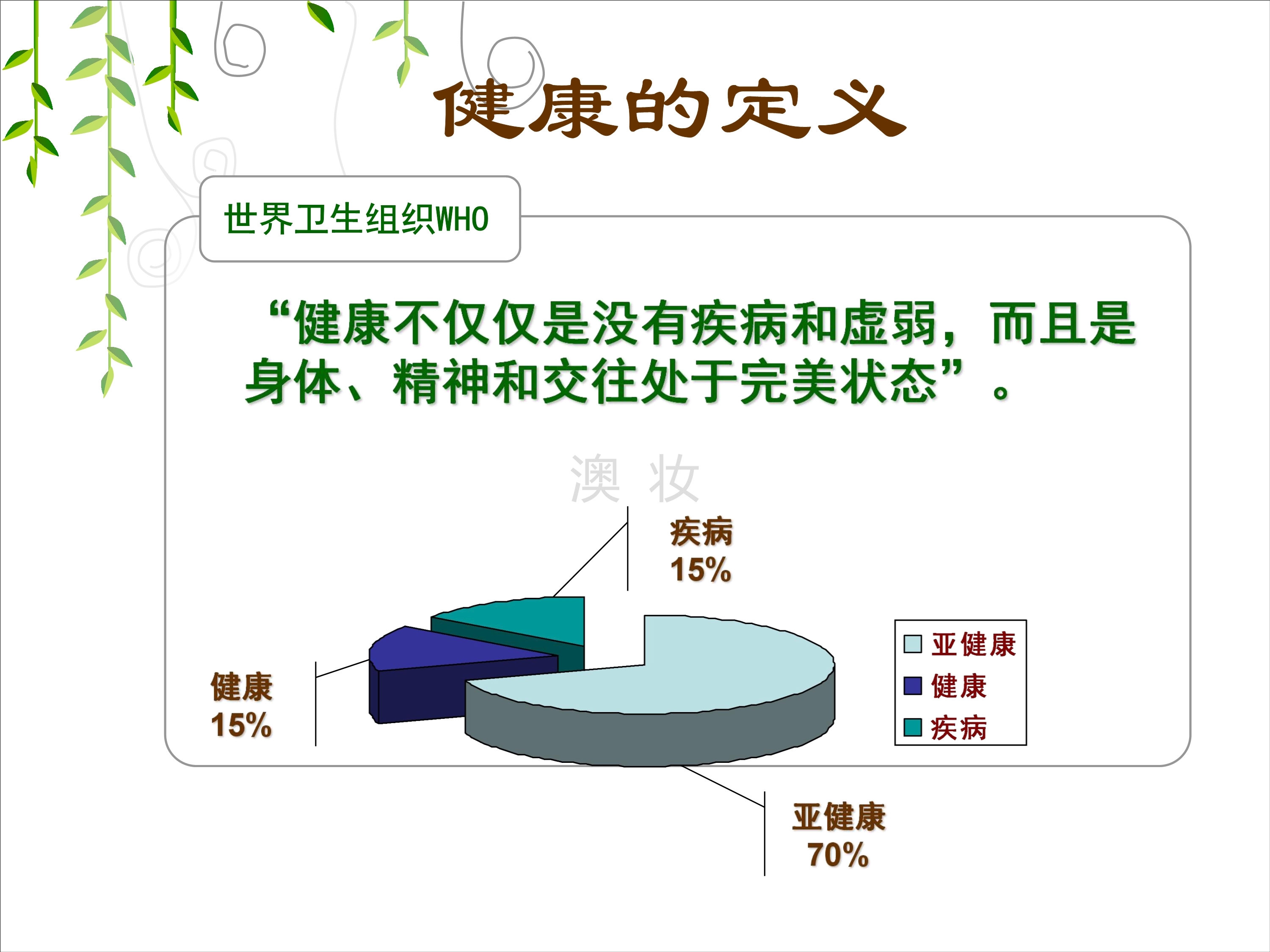 健康的定义

世界卫生组织WHO

“健康不仅仅是没有疾病和虚弱，而且是身体、精神和交往处于完美状态”。

澳 妆

疾病
15%

健康
15%

亚健康
70%

亚健康
健康
疾病